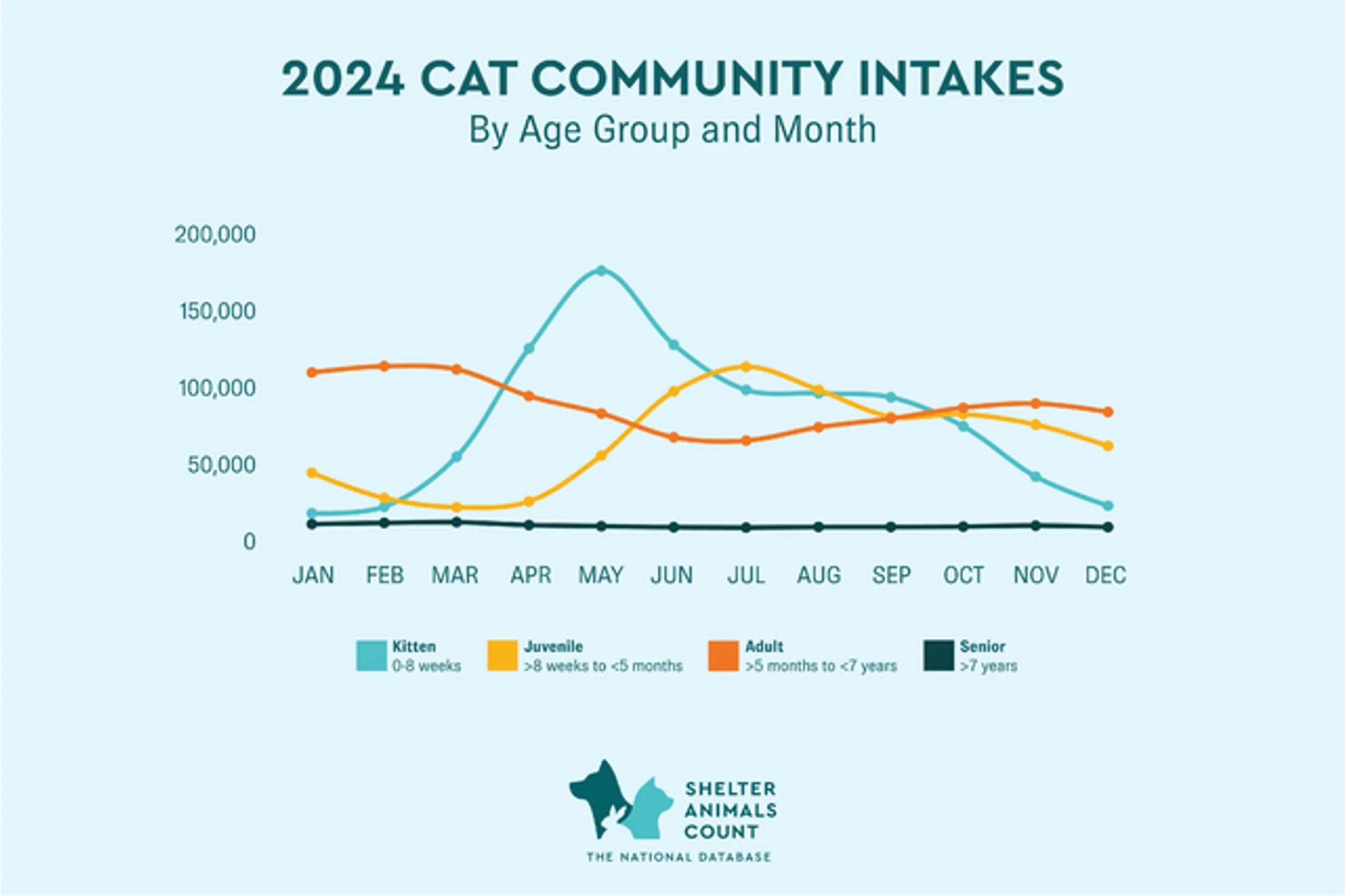 2024 CAT COMMUNITY INTAKES
By Age Group and Month

200,000
150,000
100,000
50,000
0

JAN FEB MAR APR MAY JUN JUL AUG SEP OCT NOV DEC

Kitten
0-8 weeks
Juvenile
>8 weeks to <5 months
Adult
>5 months to <7 years
Senior
>7 years

SHELTER ANIMALS COUNT
THE NATIONAL DATABASE